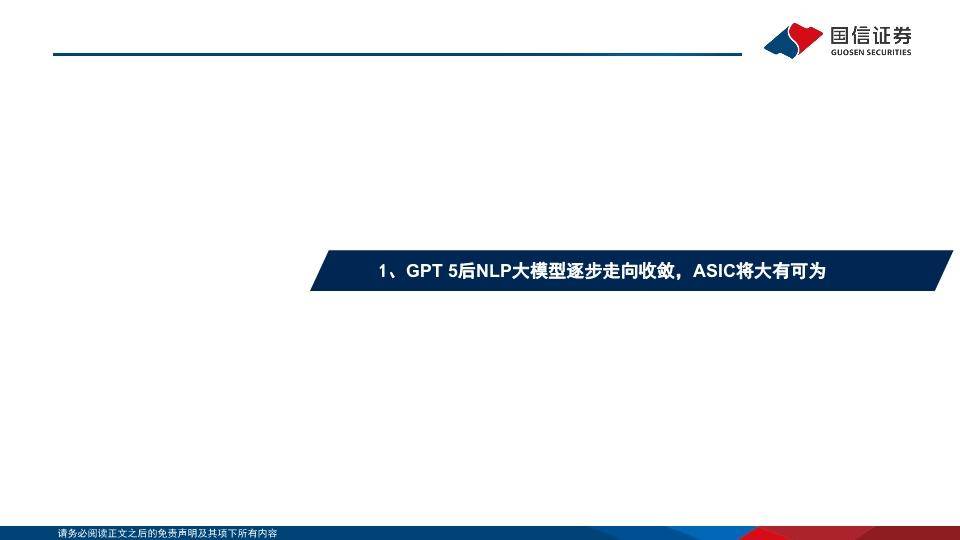 国信证券
GUOSEN SECURITIES

1、GPT 5后NLP大模型逐步走向收敛，ASIC将大有可为

请务必阅读正文之后的免责声明及其项下所有内容